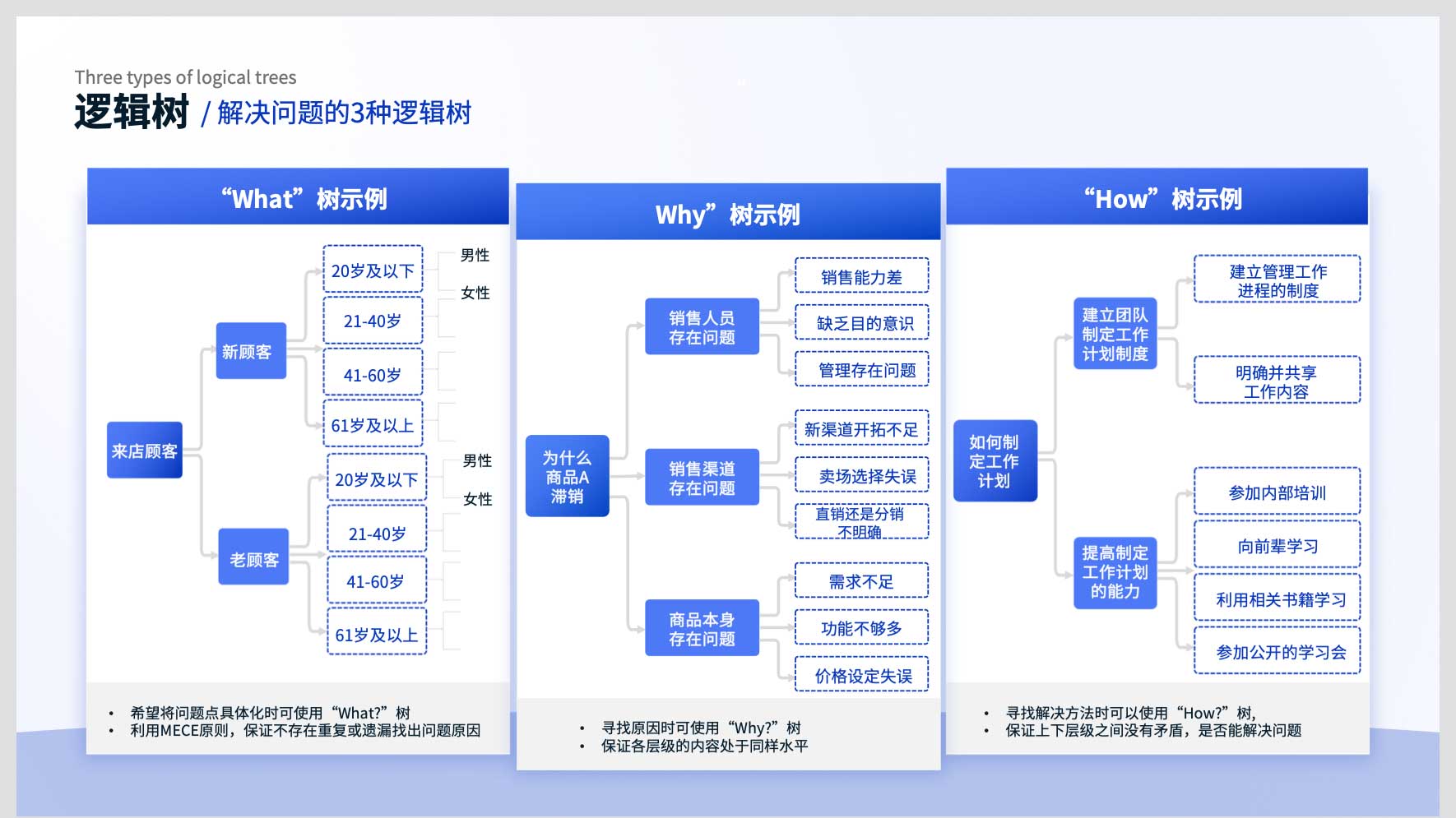 Three types of logical trees
逻辑树 / 解决问题的3种逻辑树

“What”树示例

来店顾客
新顾客
20岁及以下
男性
女性
21-40岁
41-60岁
61岁及以上
老顾客
20岁及以下
男性
女性
21-40岁
41-60岁
61岁及以上

• 希望将问题点具体化时可使用“What?”树
• 利用MECE原则，保证不存在重复或遗漏找出问题原因

Why”树示例

为什么商品A滞销
销售人员存在问题
销售能力差
缺乏目的意识
管理存在问题
销售渠道存在问题
新渠道开拓不足
卖场选择失误
直销还是分销不明确
商品本身存在问题
需求不足
功能不够多
价格设定失误

• 寻找原因时可使用“Why?”树
• 保证各层级的内容处于同样水平

“How”树示例

如何制定工作计划
建立团队制定工作计划制度
建立管理工作进程的制度
明确并共享工作内容
提高制定工作计划的能力
参加内部培训
向前辈学习
利用相关书籍学习
参加公开的学习会

• 寻找解决方法时可以使用“How?”树，
• 保证上下层级之间没有矛盾，是否能解决问题